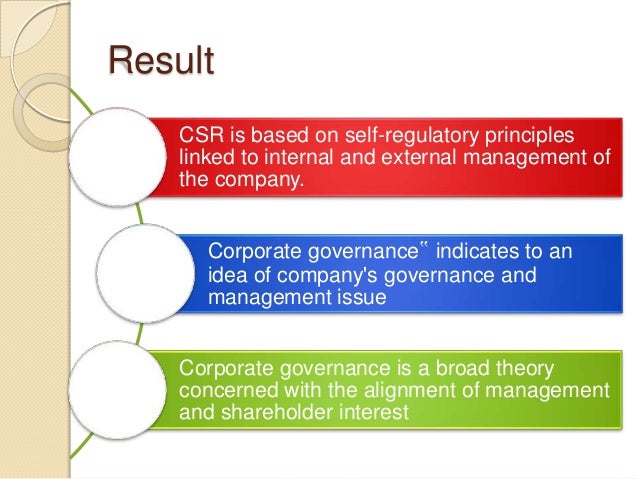 Result

CSR is based on self-regulatory principles linked to internal and external management of the company.

Corporate governance‟ indicates to an idea of company's governance and management issue

Corporate governance is a broad theory concerned with the alignment of management and shareholder interest